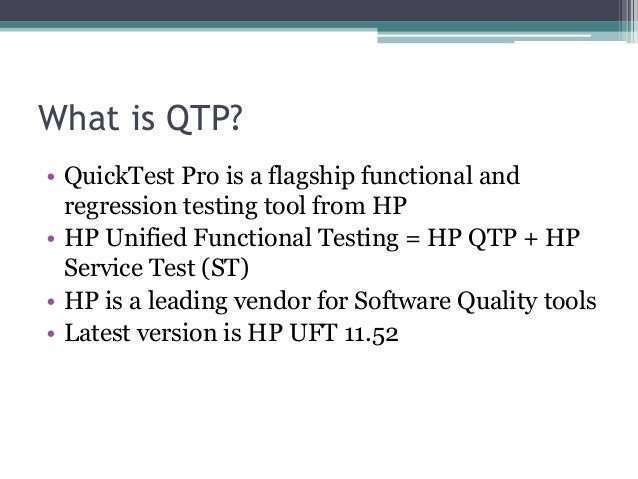 What is QTP?

• QuickTest Pro is a flagship functional and regression testing tool from HP
• HP Unified Functional Testing = HP QTP + HP Service Test (ST)
• HP is a leading vendor for Software Quality tools
• Latest version is HP UFT 11.52